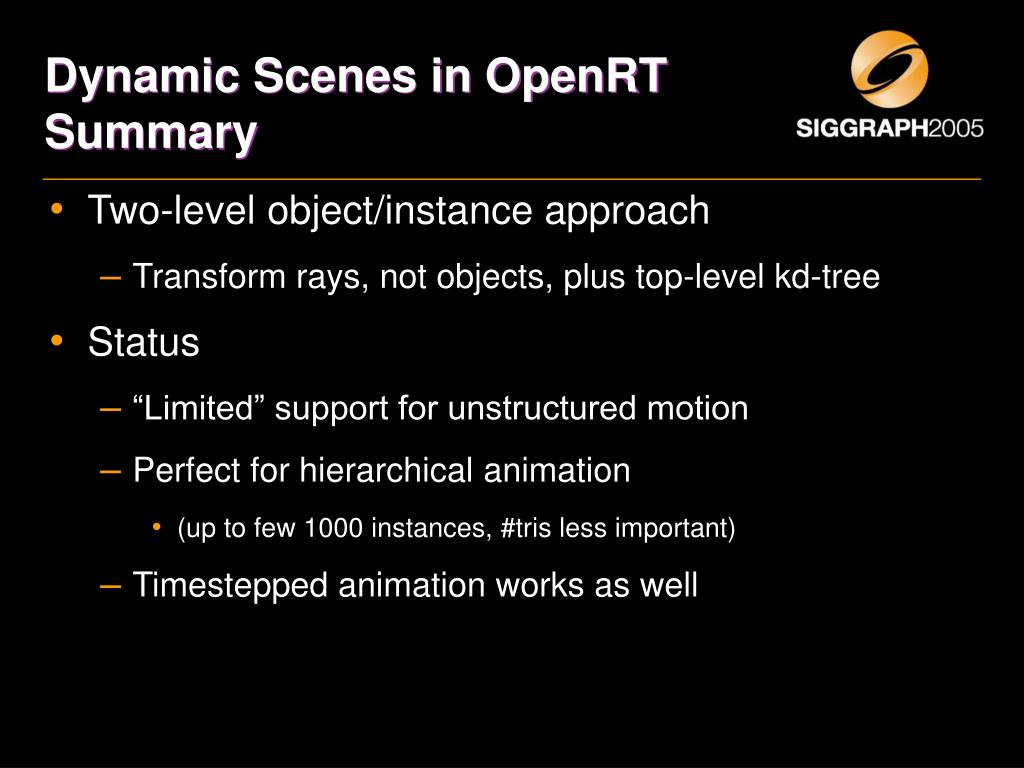 Dynamic Scenes in OpenRT
Summary

SIGGRAPH2005

• Two-level object/instance approach
– Transform rays, not objects, plus top-level kd-tree
• Status
– “Limited” support for unstructured motion
– Perfect for hierarchical animation
• (up to few 1000 instances, #tris less important)
– Timestepped animation works as well